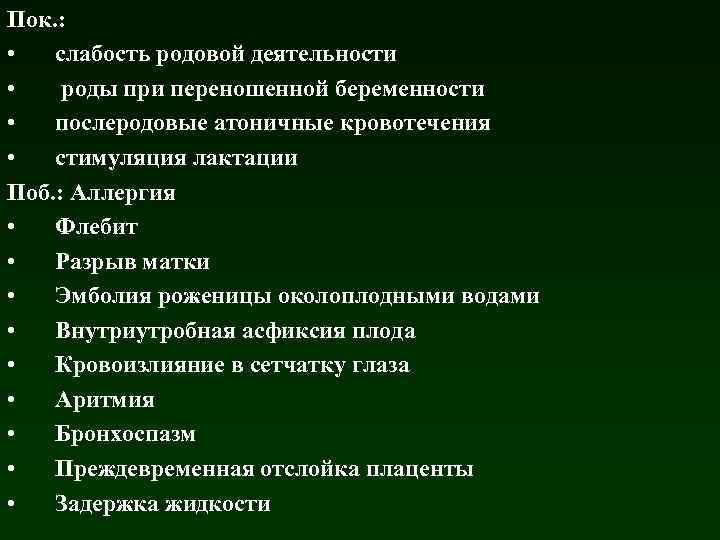 Пок.:
• слабость родовой деятельности
• роды при переношенной беременности
• послеродовые атоничные кровотечения
• стимуляция лактации
Поб.: Аллергия
• Флебит
• Разрыв матки
• Эмболия роженицы околоплодными водами
• Внутриутробная асфиксия плода
• Кровоизлияние в сетчатку глаза
• Аритмия
• Бронхоспазм
• Преждевременная отслойка плаценты
• Задержка жидкости